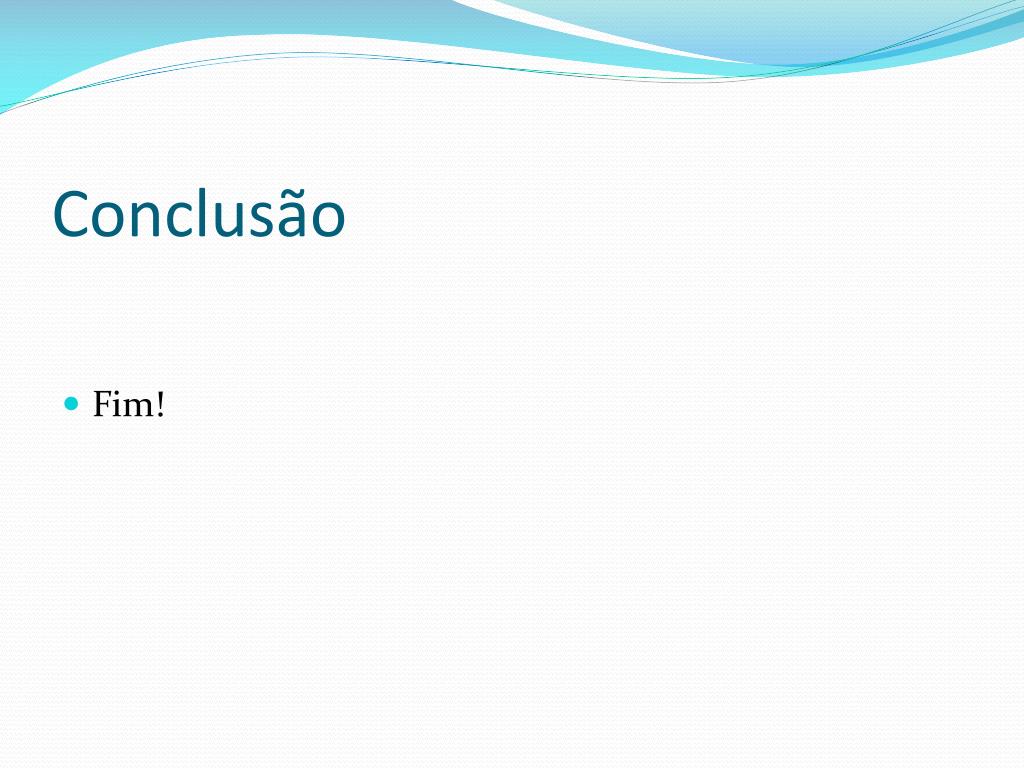 Conclusão

Fim!